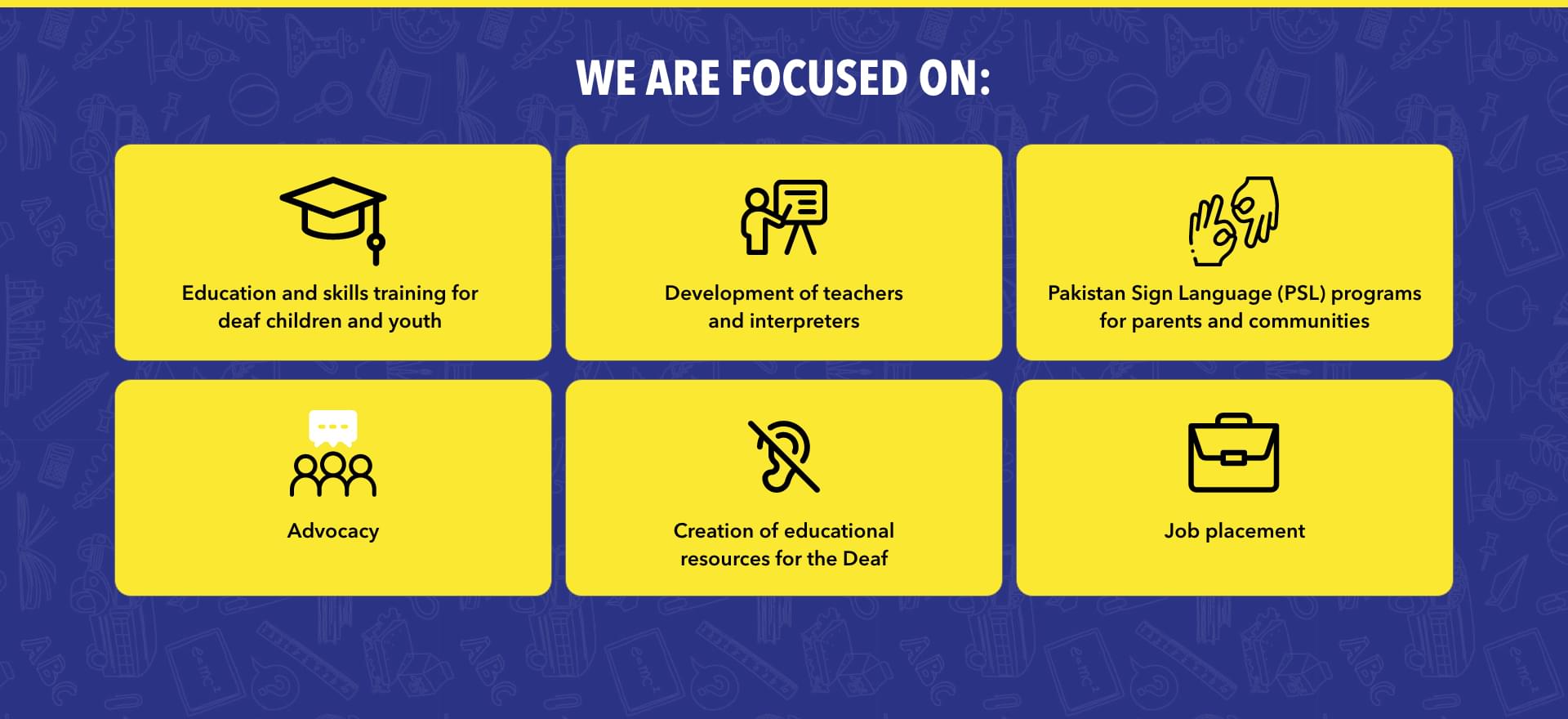 WE ARE FOCUSED ON:

Education and skills training for deaf children and youth

Development of teachers and interpreters

Pakistan Sign Language (PSL) programs for parents and communities

Advocacy

Creation of educational resources for the Deaf

Job placement